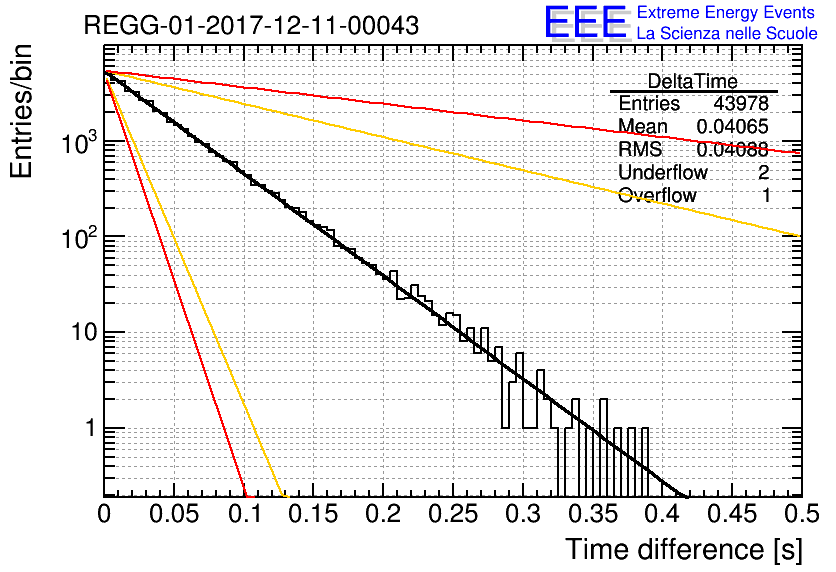 REGG-01-2017-12-11-00043

EEE Extreme Energy Events
La Scienza nelle Scuole

| DeltaTime | |
|---|---|
| Entries | 43978 |
| Mean | 0.04065 |
| RMS | 0.04088 |
| Underflow | 2 |
| Overflow | 1 |

Entries/bin

$10^3$

$10^2$

10

1

0
0.05
0.1
0.15
0.2
0.25
0.3
0.35
0.4
0.45
0.5

Time difference [s]